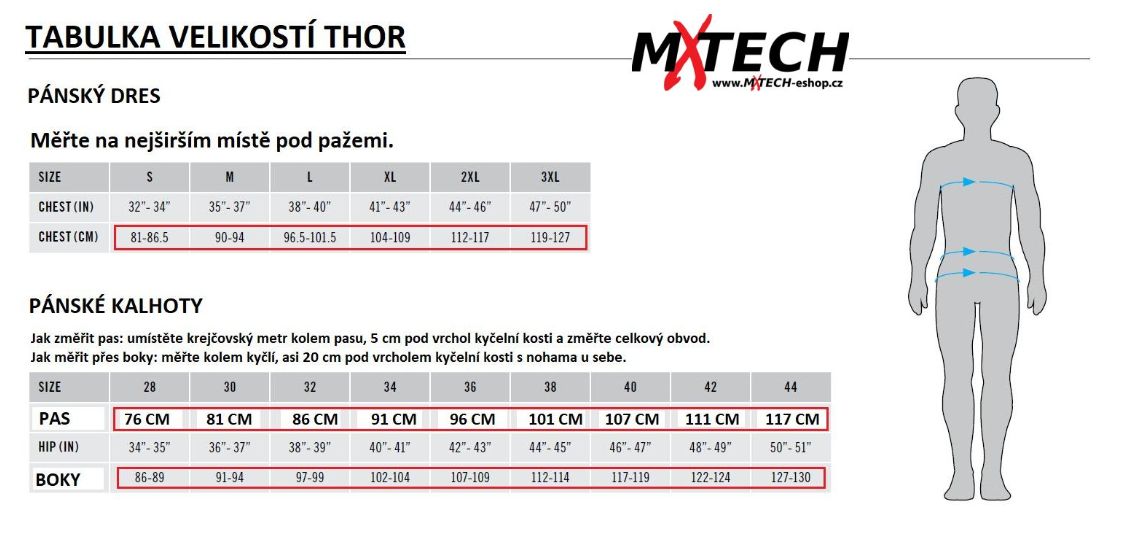 TABULKA VELIKOSTÍ THOR

MXTECH
www.MXTECH-eshop.cz

PÁNSKÝ DRES

Měřte na nejširším místě pod pažemi.

| SIZE | S | M | L | XL | 2XL | 3XL |
|---|---|---|---|---|---|---|
| CHEST (IN) | 32"- 34" | 35"- 37" | 38"- 40" | 41"- 43" | 44"- 46" | 47"- 50" |
| CHEST (CM) | 81-86.5 | 90-94 | 96.5-101.5 | 104-109 | 112-117 | 119-127 |

PÁNSKÉ KALHOTY

Jak změřit pas: umístěte krejčovský metr kolem pasu, 5 cm pod vrchol kyčelní kosti a změřte celkový obvod.
Jak měřit přes boky: měřte kolem kyčlí, asi 20 cm pod vrcholem kyčelní kosti s nohama u sebe.

| SIZE | 28 | 30 | 32 | 34 | 36 | 38 | 40 | 42 | 44 |
|---|---|---|---|---|---|---|---|---|---|
| PAS | 76 CM | 81 CM | 86 CM | 91 CM | 96 CM | 101 CM | 107 CM | 111 CM | 117 CM |
| HIP (IN) | 34"- 35" | 36"- 37" | 38"- 39" | 40"- 41" | 42"- 43" | 44"- 45" | 46"- 47" | 48"- 49" | 50"- 51" |
| BOKY | 86-89 | 91-94 | 97-99 | 102-104 | 107-109 | 112-114 | 117-119 | 122-124 | 127-130 |